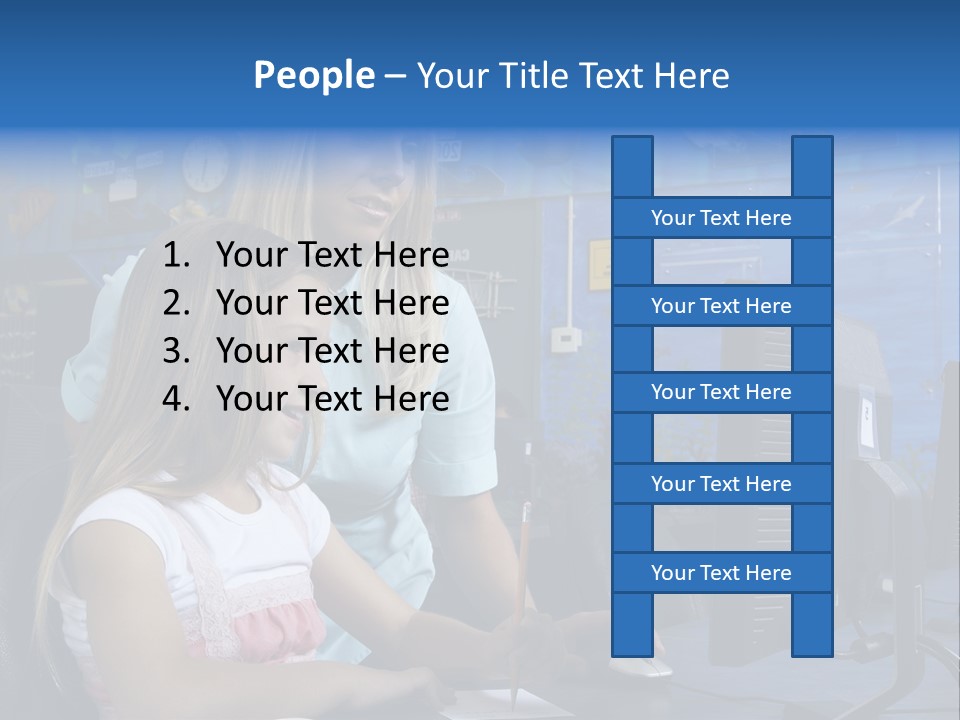 People – Your Title Text Here

1. Your Text Here
2. Your Text Here
3. Your Text Here
4. Your Text Here

Your Text Here
Your Text Here
Your Text Here
Your Text Here
Your Text Here